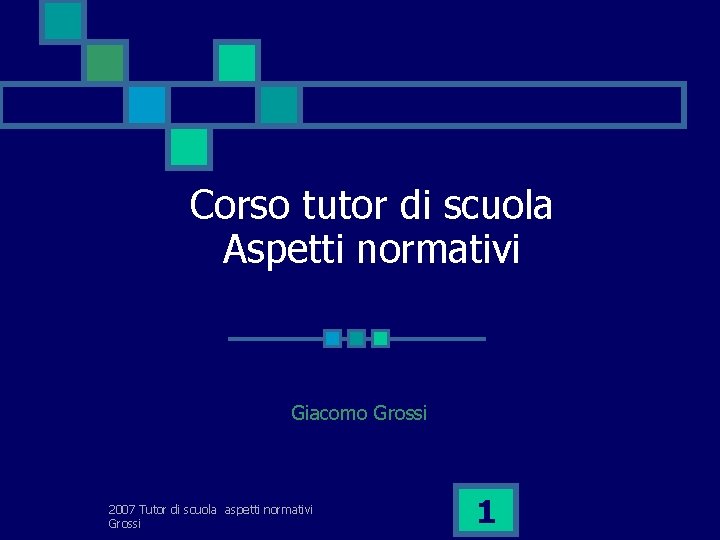 Corso tutor di scuola
Aspetti normativi

Giacomo Grossi

2007 Tutor di scuola aspetti normativi Grossi

1